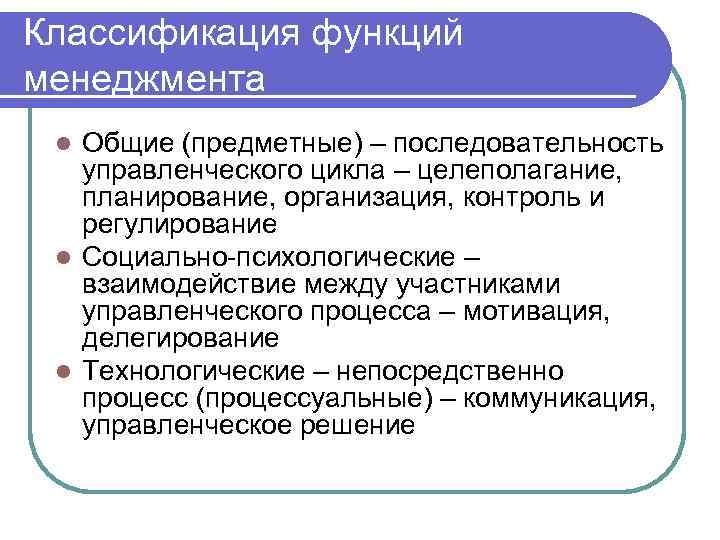 Классификация функций менеджмента

- Общие (предметные) – последовательность управленческого цикла – целеполагание, планирование, организация, контроль и регулирование
- Социально-психологические – взаимодействие между участниками управленческого процесса – мотивация, делегирование
- Технологические – непосредственно процесс (процессуальные) – коммуникация, управленческое решение